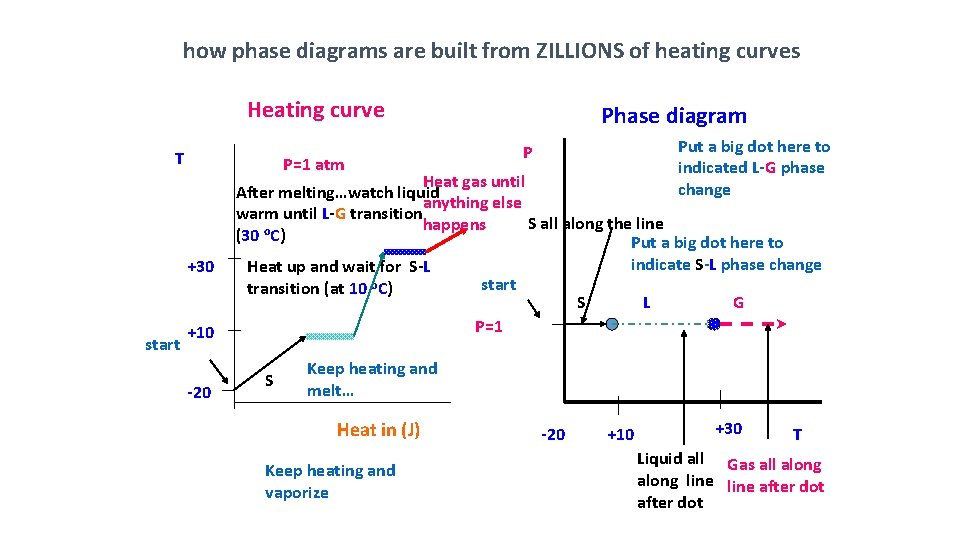 how phase diagrams are built from ZILLIONS of heating curves

Heating curve

T

P=1 atm

After melting…watch liquid warm until L-G transition (30 ºC)

Heat gas until anything else happens

+30

Heat up and wait for S-L transition (at 10 ºC)

start

+10

-20

S

Keep heating and melt…

Heat in (J)

Keep heating and vaporize

Phase diagram

P

Put a big dot here to indicated L-G phase change

S all along the line

Put a big dot here to indicate S-L phase change

start

S

L

G

P=1

-20

+10

+30

T

Liquid all along line after dot

Gas all along line after dot